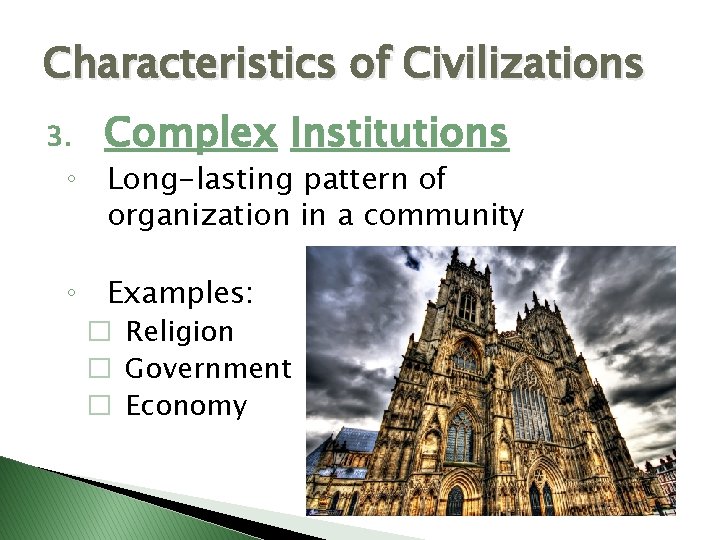 Characteristics of Civilizations

3. Complex Institutions

◦ Long-lasting pattern of organization in a community

◦ Examples:
☐ Religion
☐ Government
☐ Economy